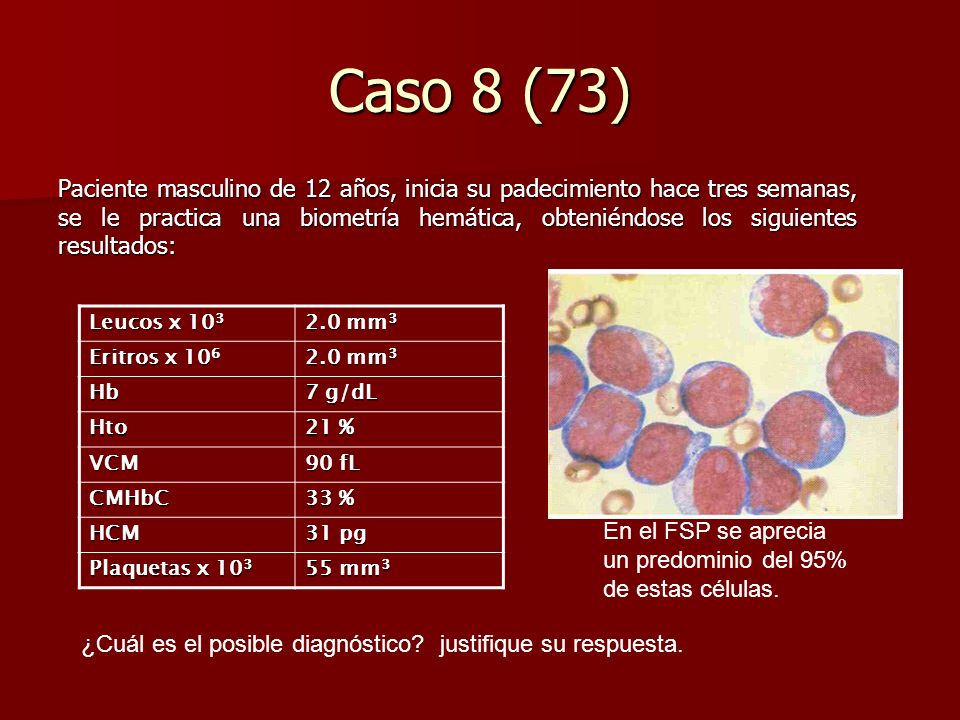 Caso 8 (73)

Paciente masculino de 12 años, inicia su padecimiento hace tres semanas, se le practica una biometría hemática, obteniéndose los siguientes resultados:

| Leucos x $10^3$ | 2.0 $mm^3$ |
|---|---|
| Eritros x $10^6$ | 2.0 $mm^3$ |
| Hb | 7 g/dL |
| Hto | 21 % |
| VCM | 90 fL |
| CMHbC | 33 % |
| HCM | 31 pg |
| Plaquetas x $10^3$ | 55 $mm^3$ |

En el FSP se aprecia un predominio del 95% de estas células.

¿Cuál es el posible diagnóstico? justifique su respuesta.